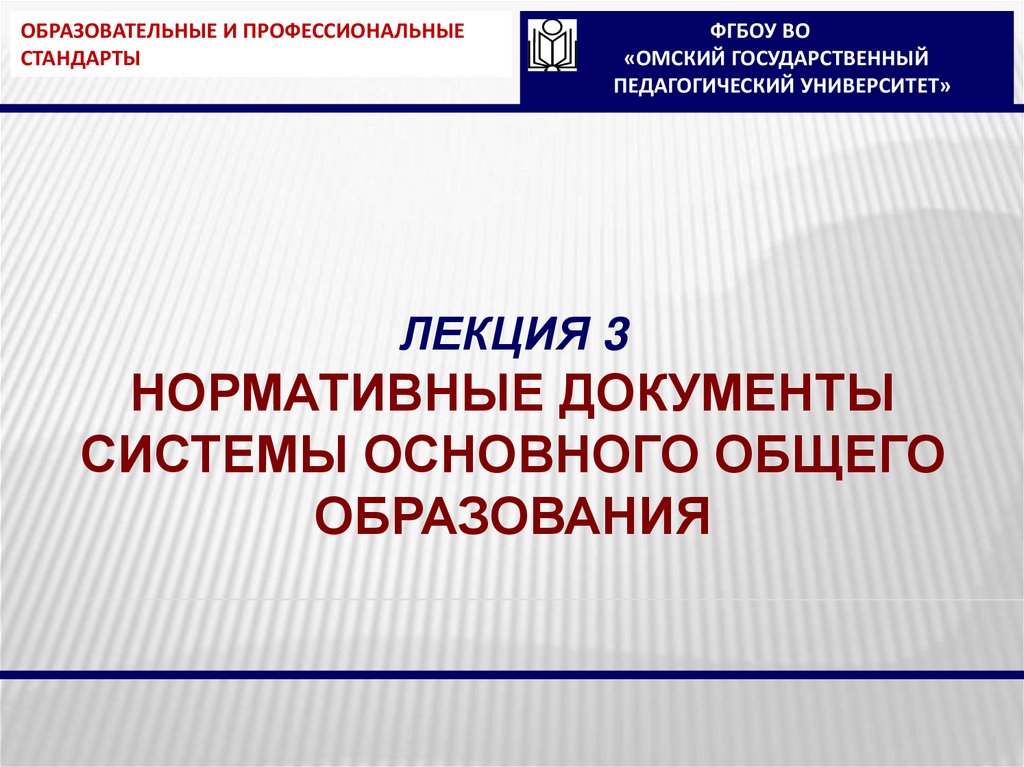 ОБРАЗОВАТЕЛЬНЫЕ И ПРОФЕССИОНАЛЬНЫЕ СТАНДАРТЫ

ФГБОУ ВО
«ОМСКИЙ ГОСУДАРСТВЕННЫЙ ПЕДАГОГИЧЕСКИЙ УНИВЕРСИТЕТ»

ЛЕКЦИЯ 3
НОРМАТИВНЫЕ ДОКУМЕНТЫ СИСТЕМЫ ОСНОВНОГО ОБЩЕГО ОБРАЗОВАНИЯ